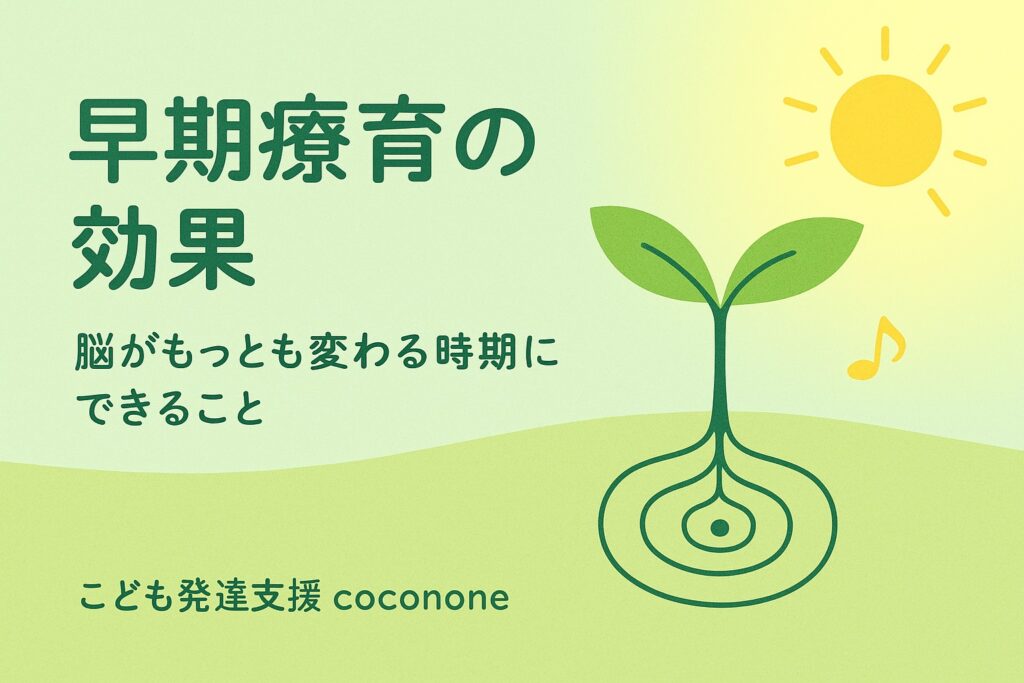 早期療育の効果

脳がもっとも変わる時期にできること

こども発達支援 coconone